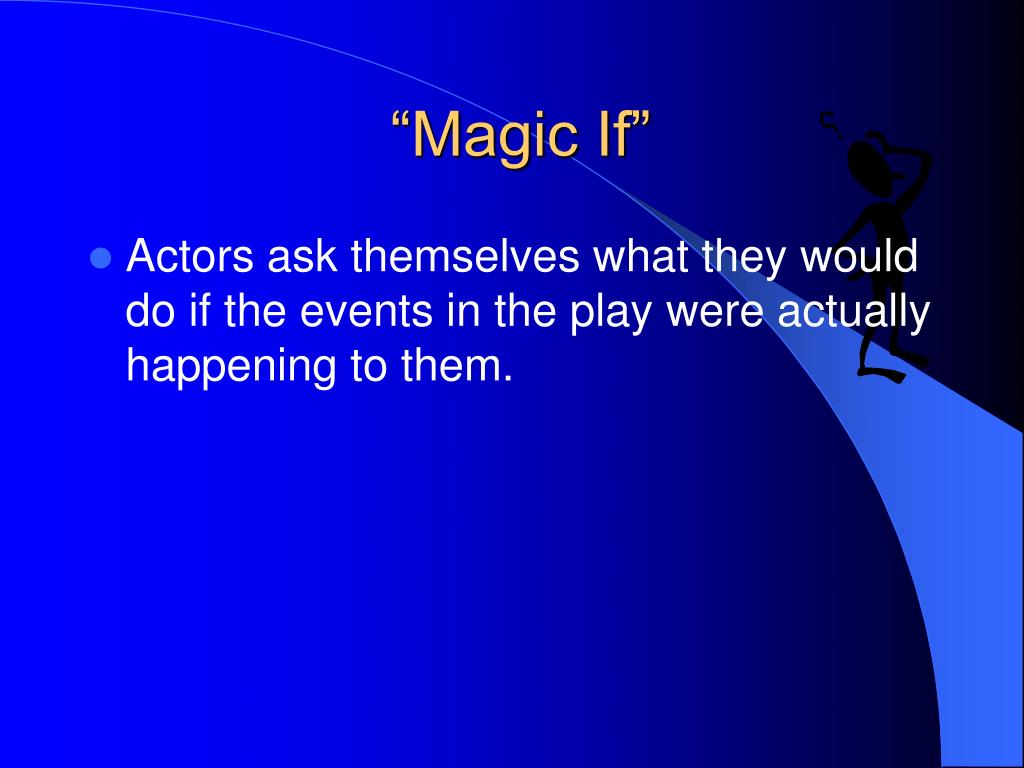 “Magic If”

Actors ask themselves what they would do if the events in the play were actually happening to them.